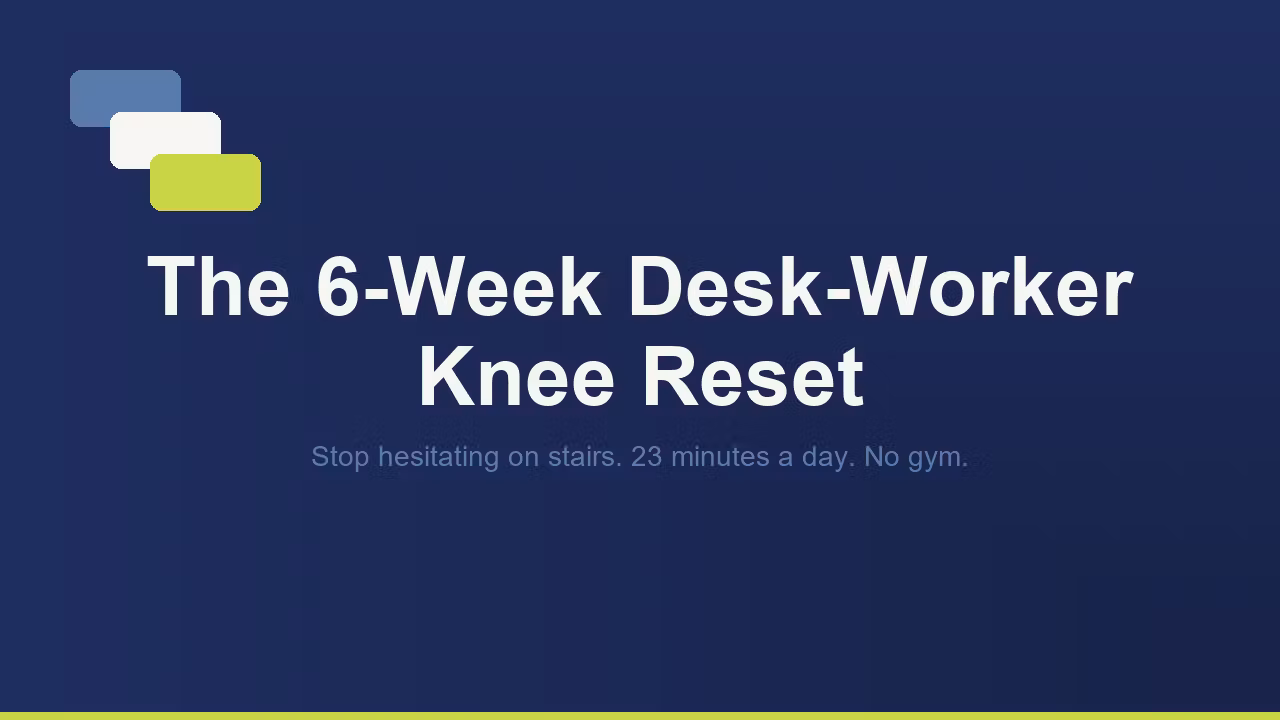 The 6-Week Desk-Worker Knee Reset

Stop hesitating on stairs. 23 minutes a day. No gym.